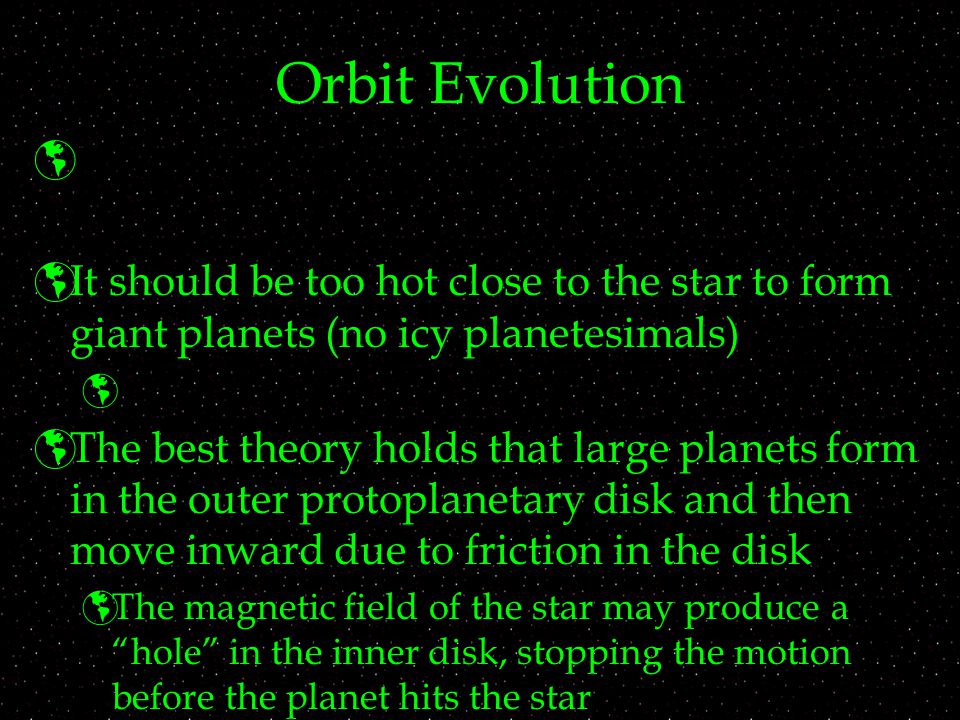 Orbit Evolution

It should be too hot close to the star to form giant planets (no icy planetesimals)

The best theory holds that large planets form in the outer protoplanetary disk and then move inward due to friction in the disk

The magnetic field of the star may produce a “hole” in the inner disk, stopping the motion before the planet hits the star